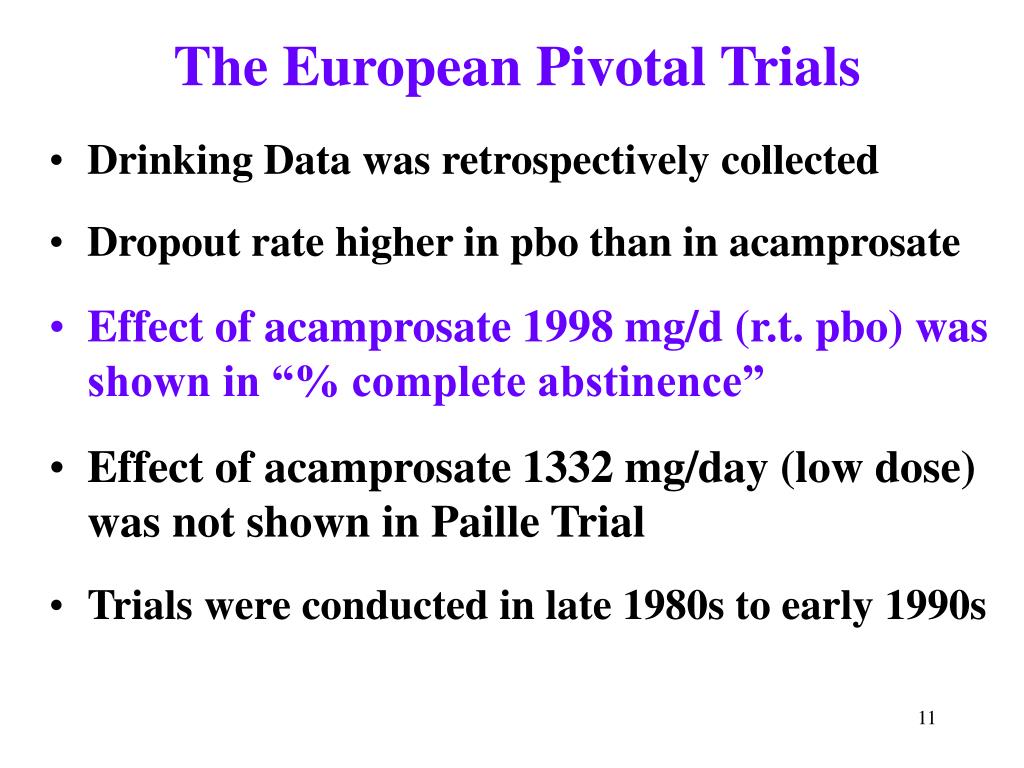 The European Pivotal Trials

• Drinking Data was retrospectively collected

• Dropout rate higher in pbo than in acamprosate

• Effect of acamprosate 1998 mg/d (r.t. pbo) was shown in “% complete abstinence”

• Effect of acamprosate 1332 mg/day (low dose) was not shown in Paille Trial

• Trials were conducted in late 1980s to early 1990s

11